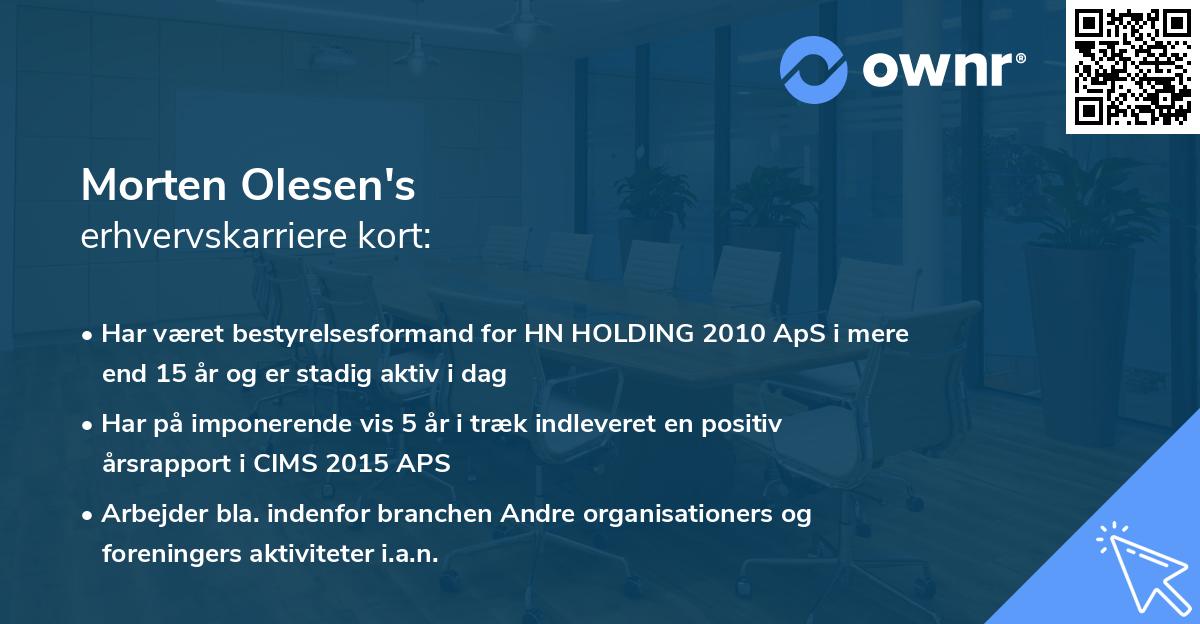 ownr®

Morten Olesen's
erhvervskarriere kort:

• Har været bestyrelsesformand for HN HOLDING 2010 ApS i mere end 15 år og er stadig aktiv i dag

• Har på imponerende vis 5 år i træk indleveret en positiv årsrapport i CIMS 2015 APS

• Arbejder bla. indenfor branchen Andre organisationers og foreningers aktiviteter i.a.n.